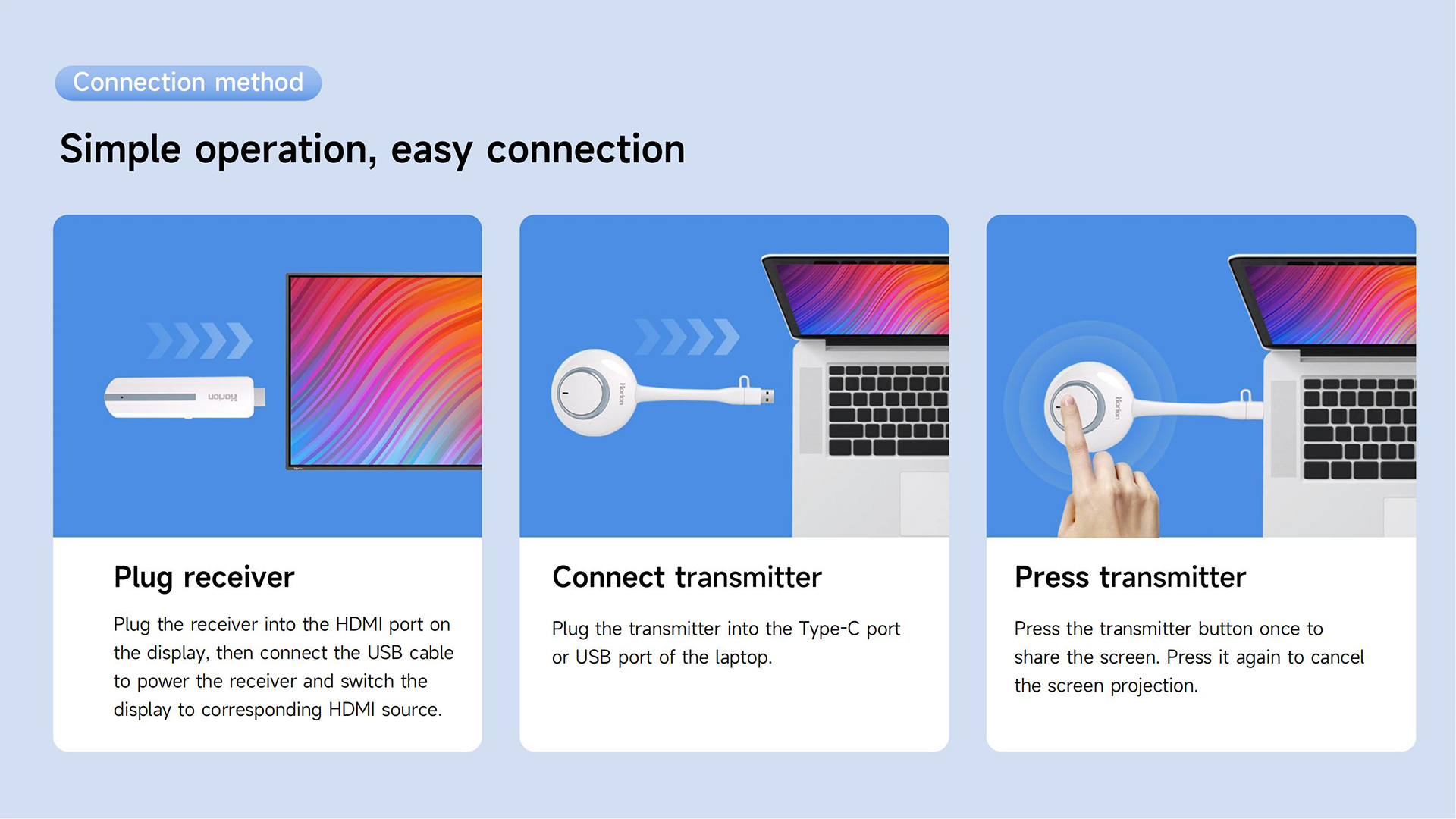 Connection method

Simple operation, easy connection

Horion

Plug receiver

Plug the receiver into the HDMI port on the display, then connect the USB cable to power the receiver and switch the display to corresponding HDMI source.

Horion

Connect transmitter

Plug the transmitter into the Type-C port or USB port of the laptop.

Horion

Press transmitter

Press the transmitter button once to share the screen. Press it again to cancel the screen projection.